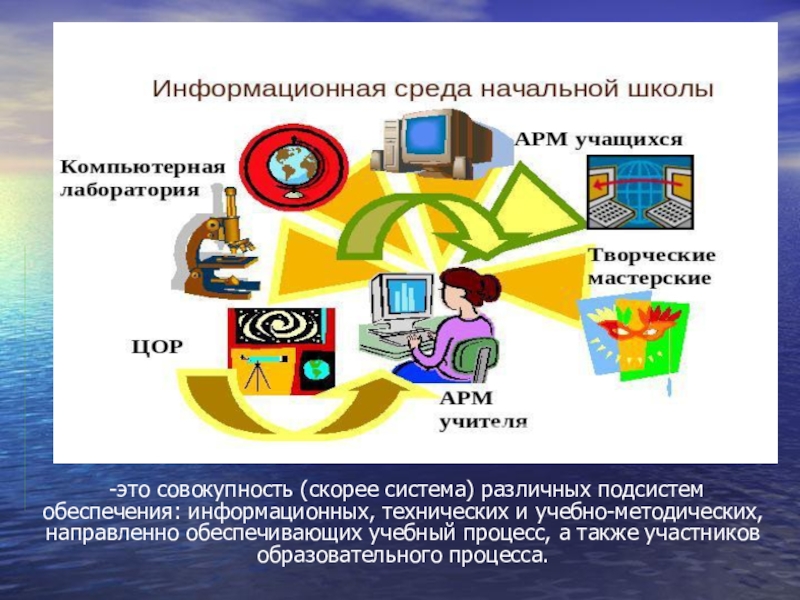 Информационная среда начальной школы

Компьютерная лаборатория

АРМ учащихся

Творческие мастерские

ЦОР

АРМ учителя

-это совокупность (скорее система) различных подсистем обеспечения: информационных, технических и учебно-методических, направленно обеспечивающих учебный процесс, а также участников образовательного процесса.